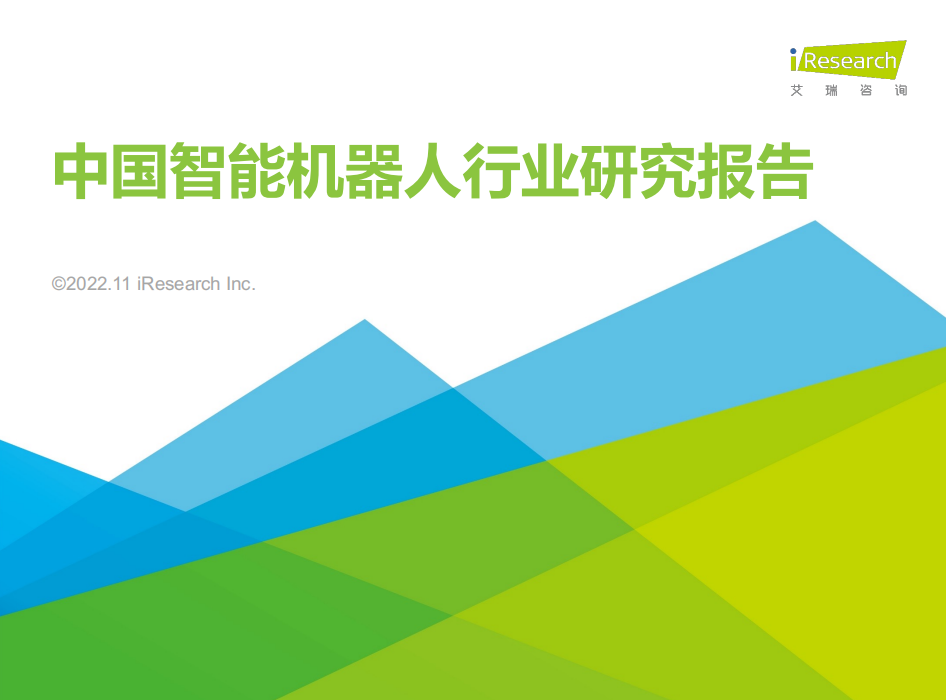 iResearch
艾 瑞 咨 询

中国智能机器人行业研究报告

©2022.11 iResearch Inc.